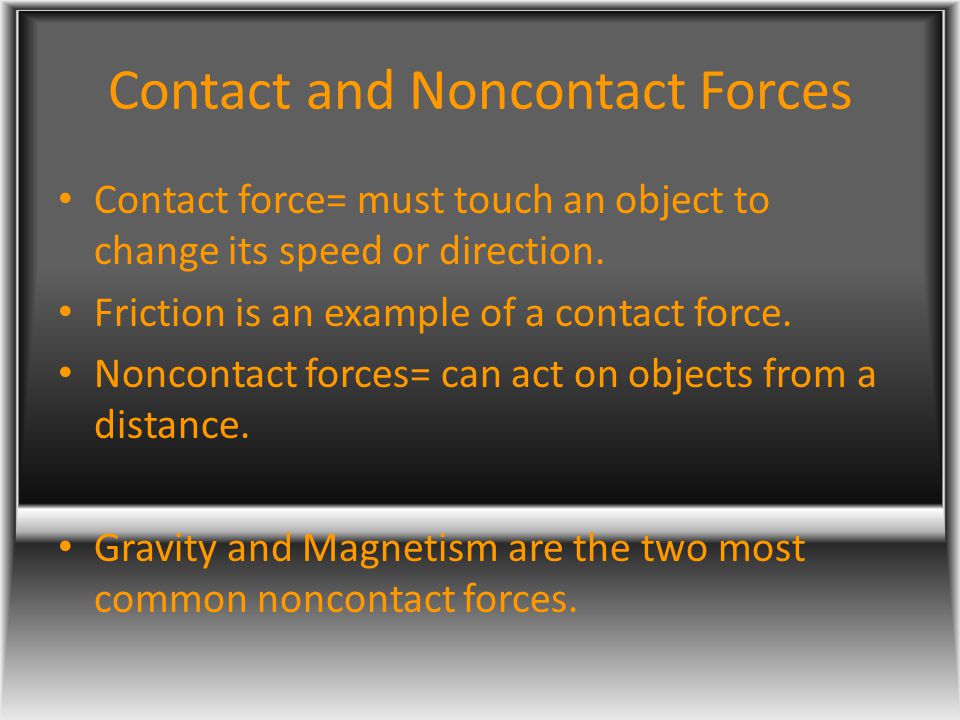 Contact and Noncontact Forces

• Contact force= must touch an object to change its speed or direction.
• Friction is an example of a contact force.
• Noncontact forces= can act on objects from a distance.

• Gravity and Magnetism are the two most common noncontact forces.